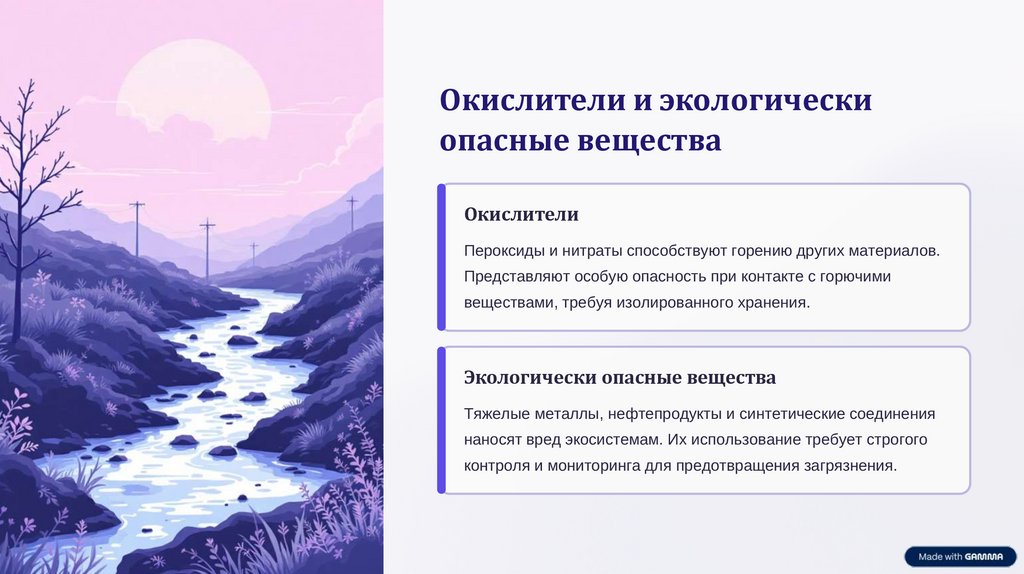 Окислители и экологически опасные вещества

Окислители

Пероксиды и нитраты способствуют горению других материалов. Представляют особую опасность при контакте с горючими веществами, требуя изолированного хранения.

Экологически опасные вещества

Тяжелые металлы, нефтепродукты и синтетические соединения наносят вред экосистемам. Их использование требует строгого контроля и мониторинга для предотвращения загрязнения.

Made with GAMMA